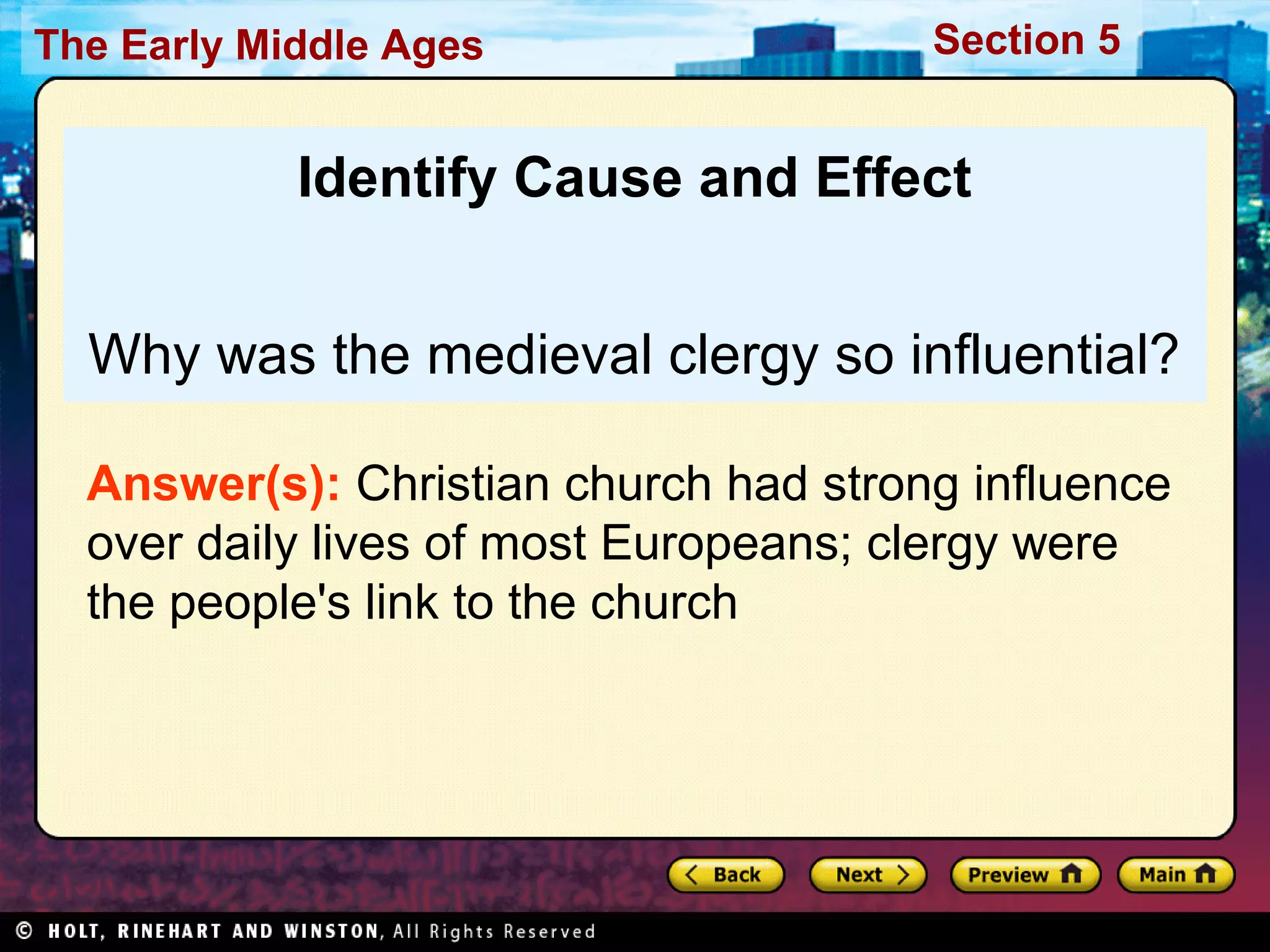 The Early Middle Ages

Section 5

Identify Cause and Effect

Why was the medieval clergy so influential?

Answer(s): Christian church had strong influence over daily lives of most Europeans; clergy were the people's link to the church

Back

Next

Preview

Main

© HOLT, RINEHART AND WINSTON, All Rights Reserved